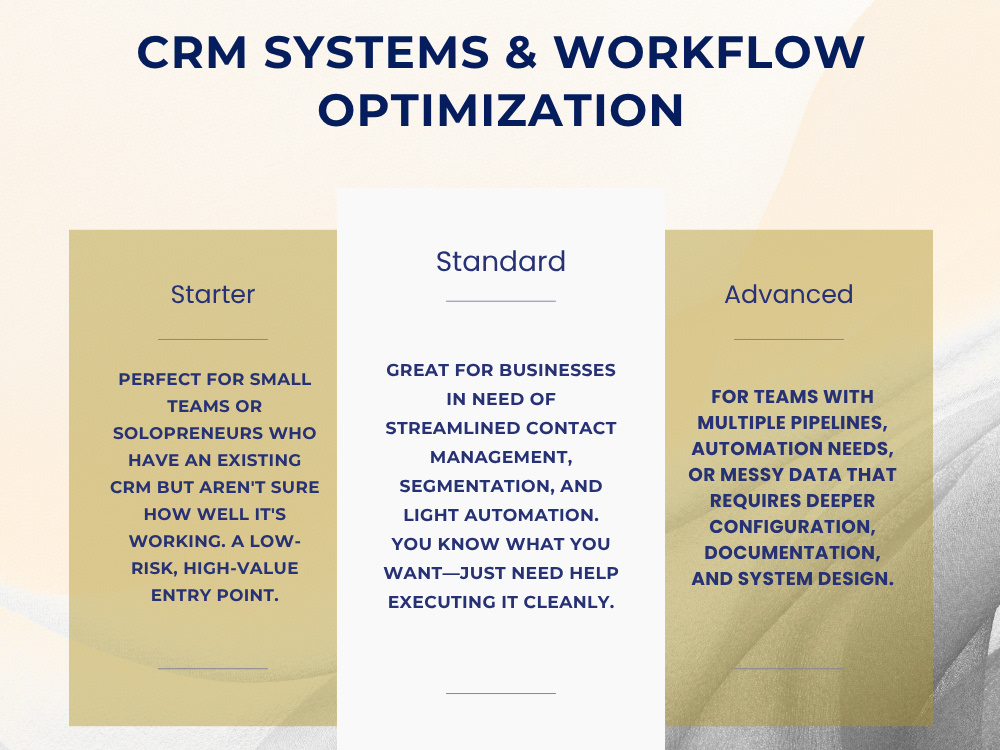 CRM SYSTEMS & WORKFLOW OPTIMIZATION

Starter

PERFECT FOR SMALL TEAMS OR SOLOPRENEURS WHO HAVE AN EXISTING CRM BUT AREN'T SURE HOW WELL IT'S WORKING. A LOW-RISK, HIGH-VALUE ENTRY POINT.

Standard

GREAT FOR BUSINESSES IN NEED OF STREAMLINED CONTACT MANAGEMENT, SEGMENTATION, AND LIGHT AUTOMATION. YOU KNOW WHAT YOU WANT—JUST NEED HELP EXECUTING IT CLEANLY.

Advanced

FOR TEAMS WITH MULTIPLE PIPELINES, AUTOMATION NEEDS, OR MESSY DATA THAT REQUIRES DEEPER CONFIGURATION, DOCUMENTATION, AND SYSTEM DESIGN.